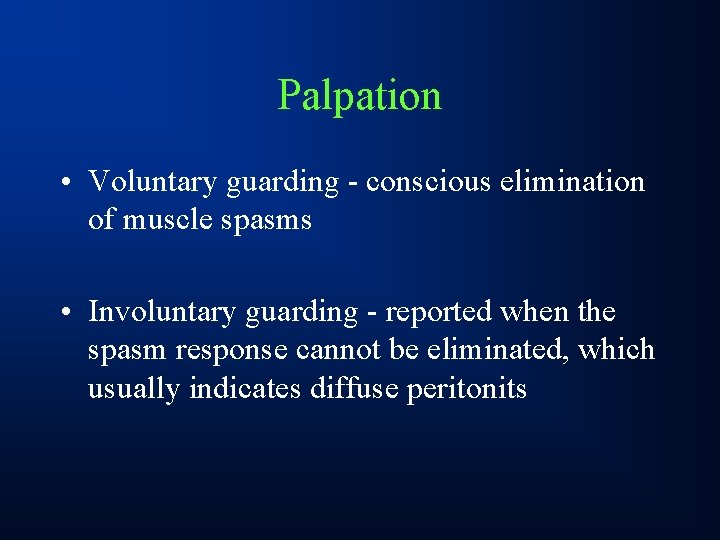 Palpation

• Voluntary guarding - conscious elimination of muscle spasms

• Involuntary guarding - reported when the spasm response cannot be eliminated, which usually indicates diffuse peritonits